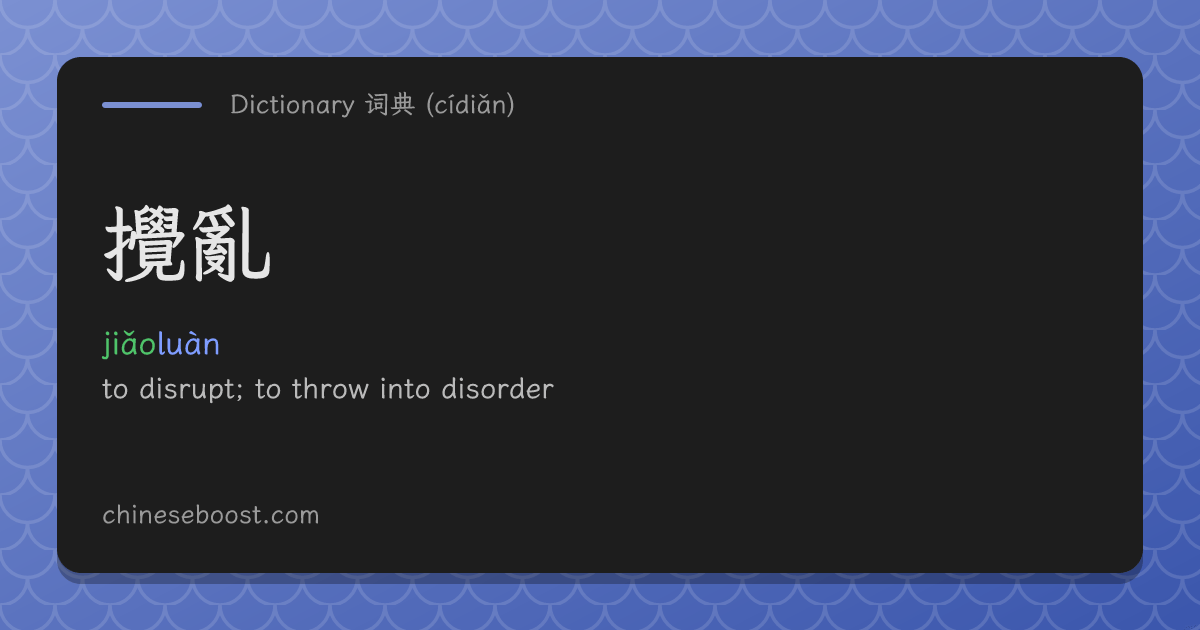 Dictionary 词典 (cídiǎn)

攪亂

jiǎoluàn

to disrupt; to throw into disorder

chineseboost.com